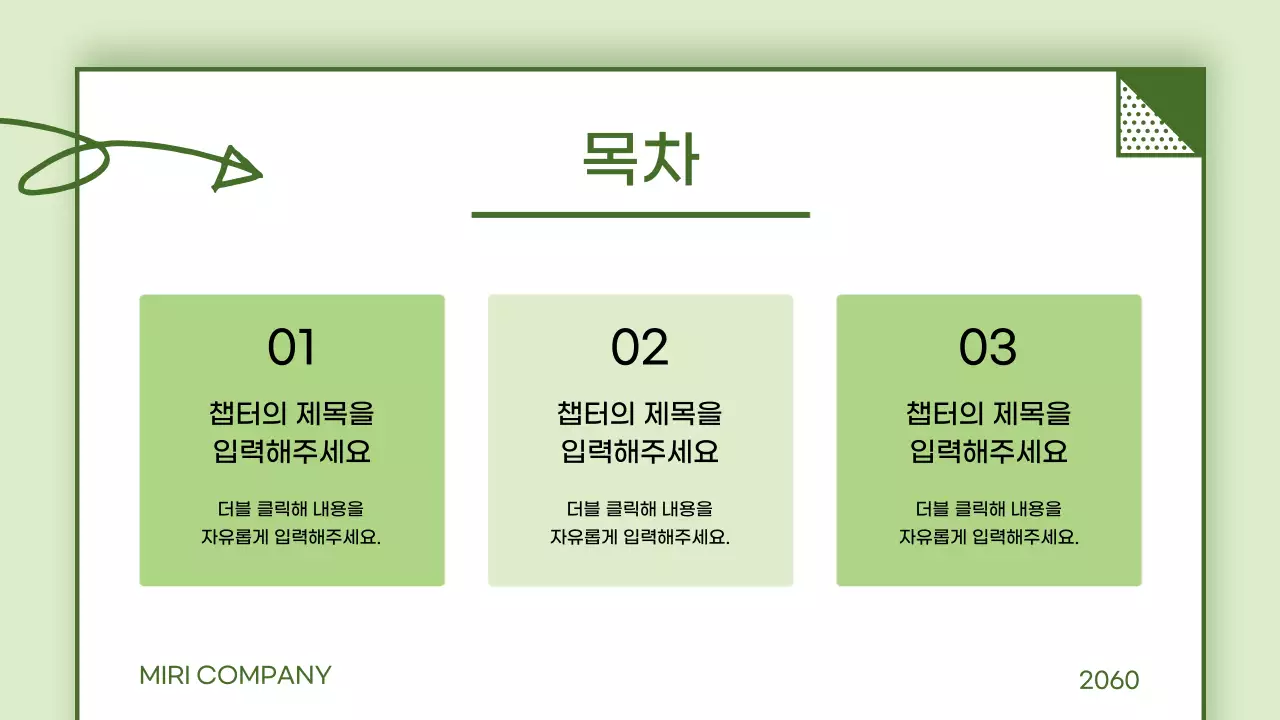 목차

01

챕터의 제목을 입력해주세요

더블 클릭해 내용을 자유롭게 입력해주세요.

02

챕터의 제목을 입력해주세요

더블 클릭해 내용을 자유롭게 입력해주세요.

03

챕터의 제목을 입력해주세요

더블 클릭해 내용을 자유롭게 입력해주세요.

MIRI COMPANY

2060